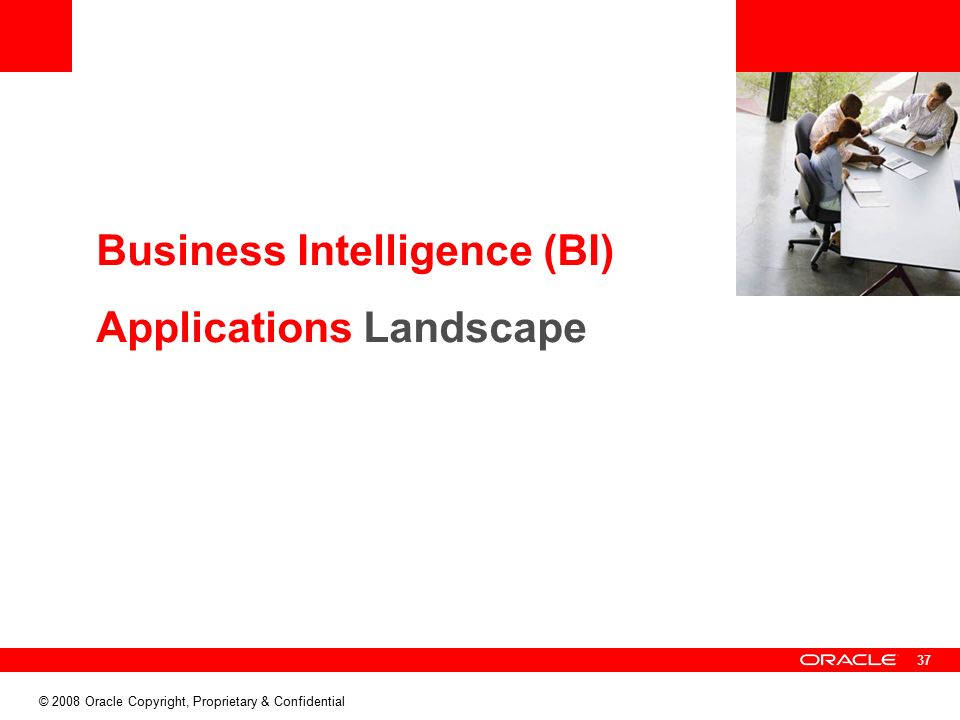 Business Intelligence (BI)
Applications Landscape

ORACLE 37

© 2008 Oracle Copyright, Proprietary & Confidential